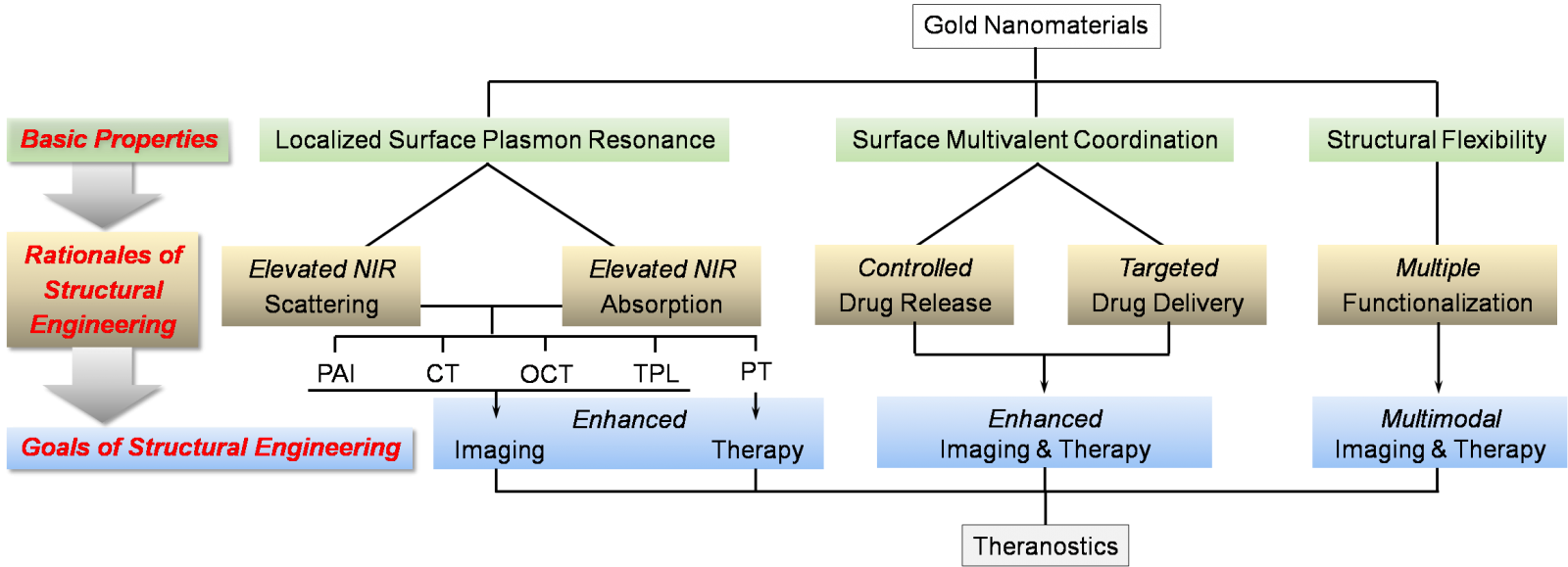 Gold Nanomaterials

Basic Properties

Localized Surface Plasmon Resonance

Surface Multivalent Coordination

Structural Flexibility

Rationales of Structural Engineering

Elevated NIR Scattering

Elevated NIR Absorption

Controlled Drug Release

Targeted Drug Delivery

Multiple Functionalization

PAI

CT

OCT

TPL

PT

Goals of Structural Engineering

Enhanced Imaging Therapy

Enhanced Imaging & Therapy

Multimodal Imaging & Therapy

Theranostics